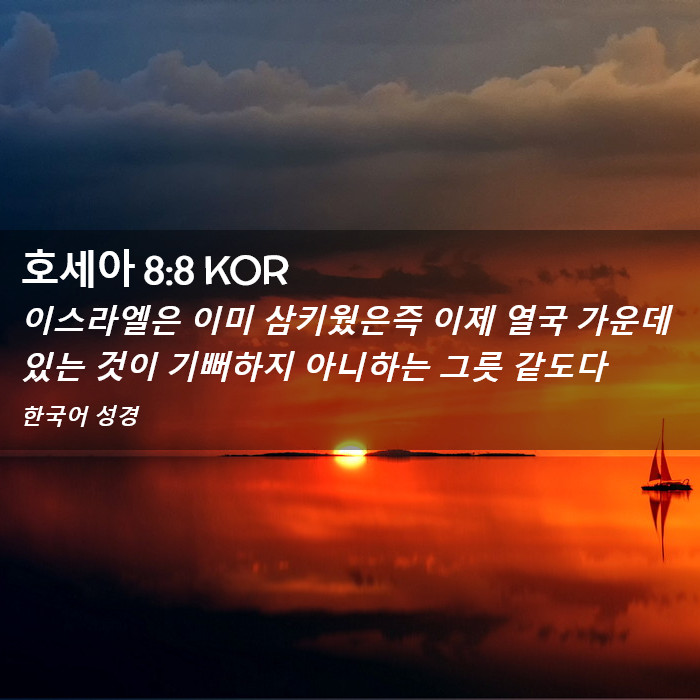 호세아 8:8 KOR

이스라엘은 이미 삼키웠은즉 이제 열국 가운데 있는 것이 기뻐하지 아니하는 그릇 같도다

한국어 성경